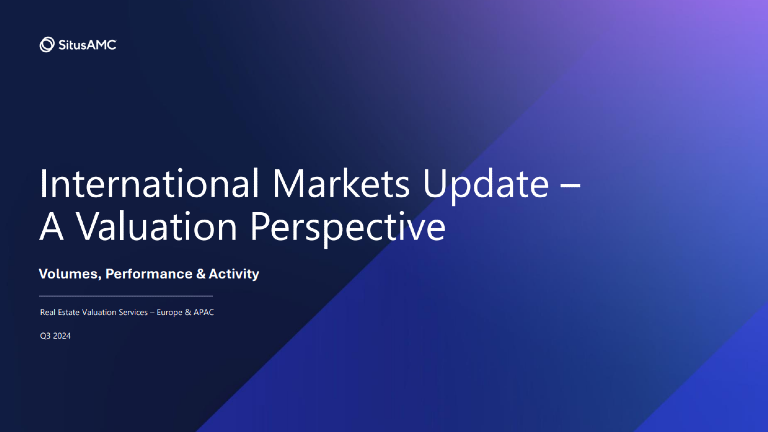 SitusAMC

International Markets Update – A Valuation Perspective

Volumes, Performance & Activity

Real Estate Valuation Services – Europe & APAC

Q3 2024